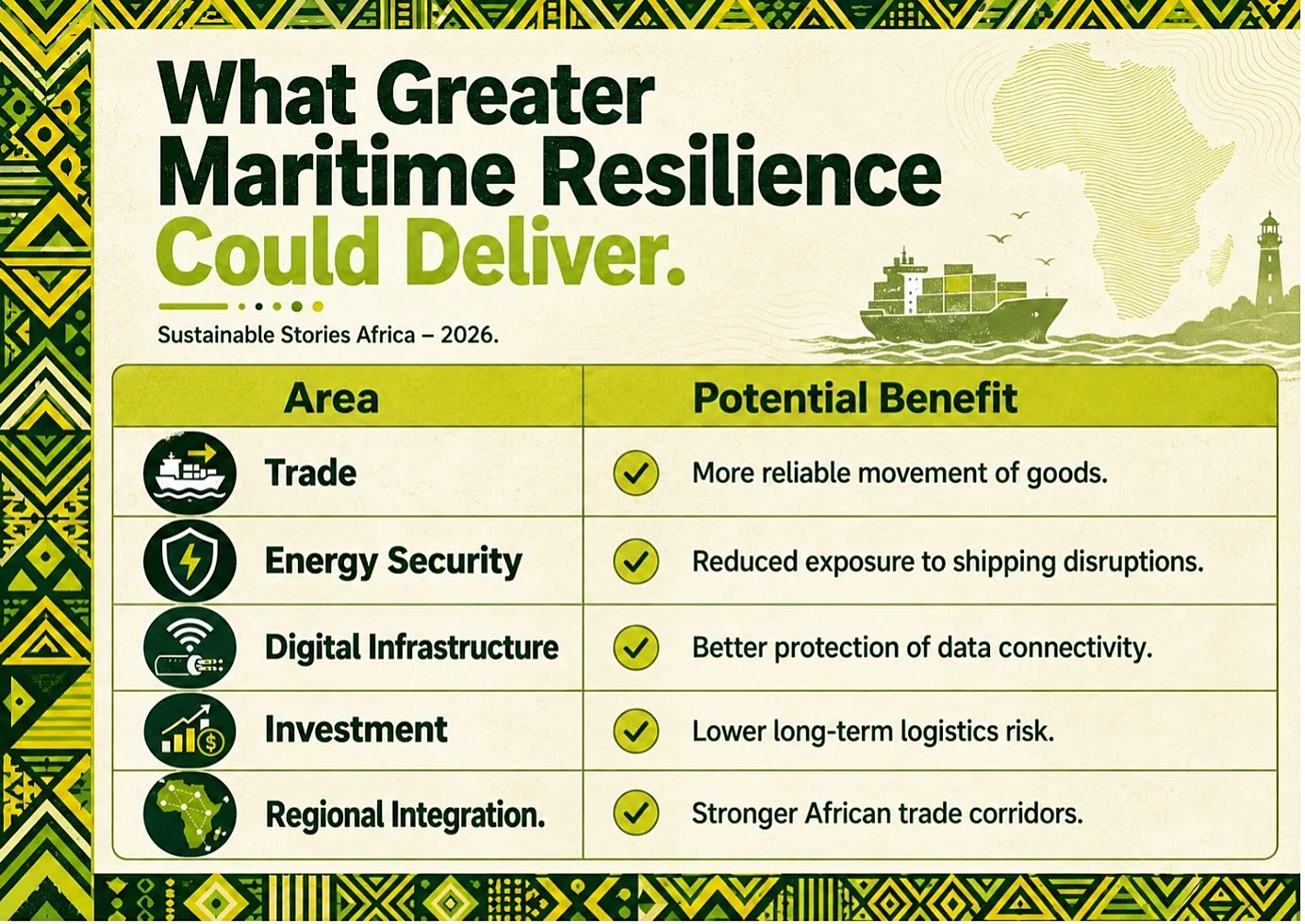 What Greater Maritime Resilience Could Deliver.

Sustainable Stories Africa – 2026.

| Area | Potential Benefit |
|---|---|
| Trade | More reliable movement of goods. |
| Energy Security | Reduced exposure to shipping disruptions. |
| Digital Infrastructure | Better protection of data connectivity. |
| Investment | Lower long-term logistics risk. |
| Regional Integration. | Stronger African trade corridors. |